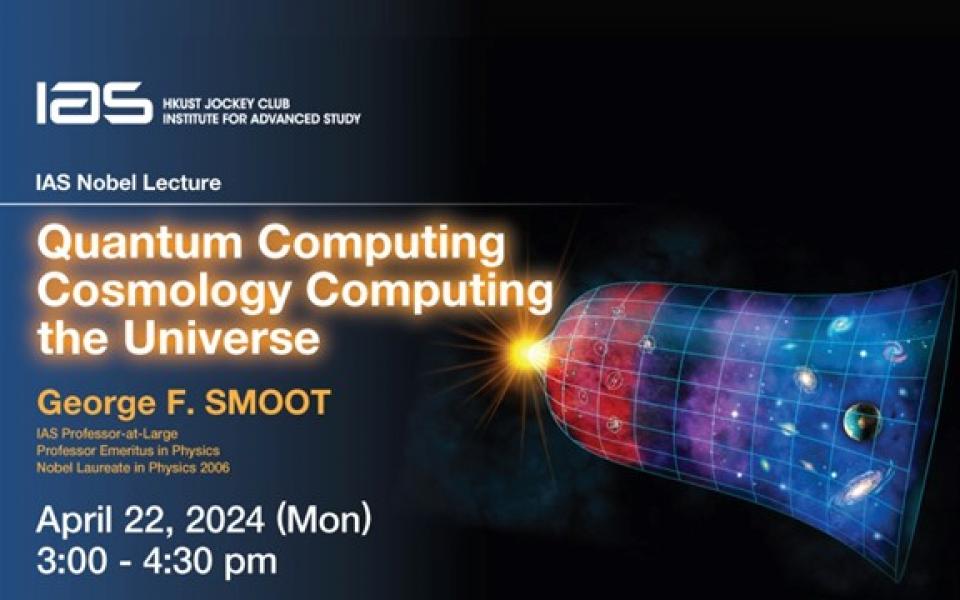 IAS HKUST JOCKEY CLUB INSTITUTE FOR ADVANCED STUDY

IAS Nobel Lecture

Quantum Computing Cosmology Computing the Universe

George F. SMOOT

IAS Professor-at-Large
Professor Emeritus in Physics
Nobel Laureate in Physics 2006

April 22, 2024 (Mon)
3:00 - 4:30 pm